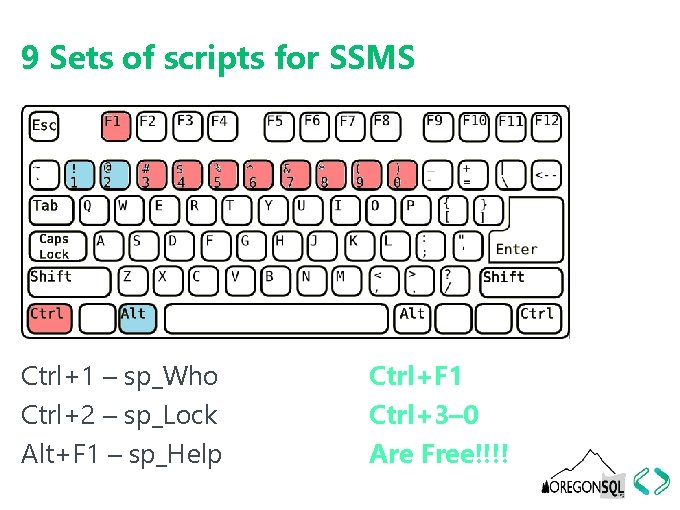 9 Sets of scripts for SSMS

Esc F1 F2 F3 F4 F5 F6 F7 F8 F9 F10 F11 F12

~ ` ! 1 @ 2 # 3 $ 4 % 5 ^ 6 & 7 * 8 ( 9 ) 0 _ - + = | \ <--

Tab Q W E R T Y U I O P { [ } ]

Caps Lock A S D F G H J K L : ; " ' Enter

Shift Z X C V B N M < , > . ? / Shift

Ctrl Alt Alt Ctrl

Ctrl+1 – sp_Who
Ctrl+2 – sp_Lock
Alt+F1 – sp_Help

Ctrl+F1
Ctrl+3–0
Are Free!!!!

OREGONSQL